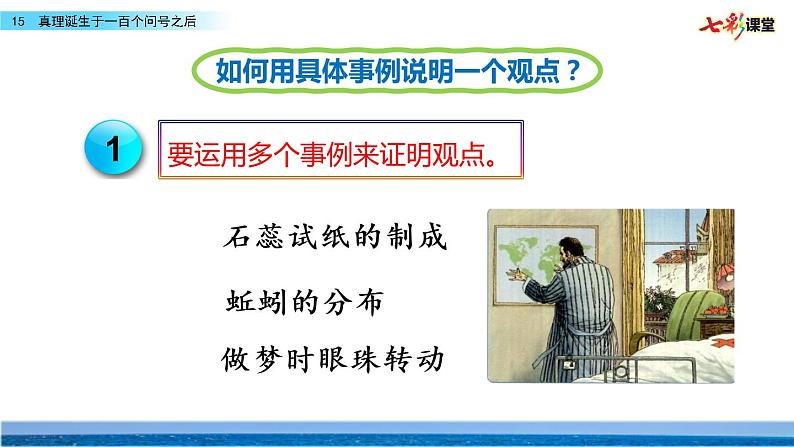 15 真理诞生于一百个问号之后

七彩课堂

如何用具体事例说明一个观点？

1

要运用多个事例来证明观点。

石蕊试纸的制成

蚯蚓的分布

做梦时眼珠转动